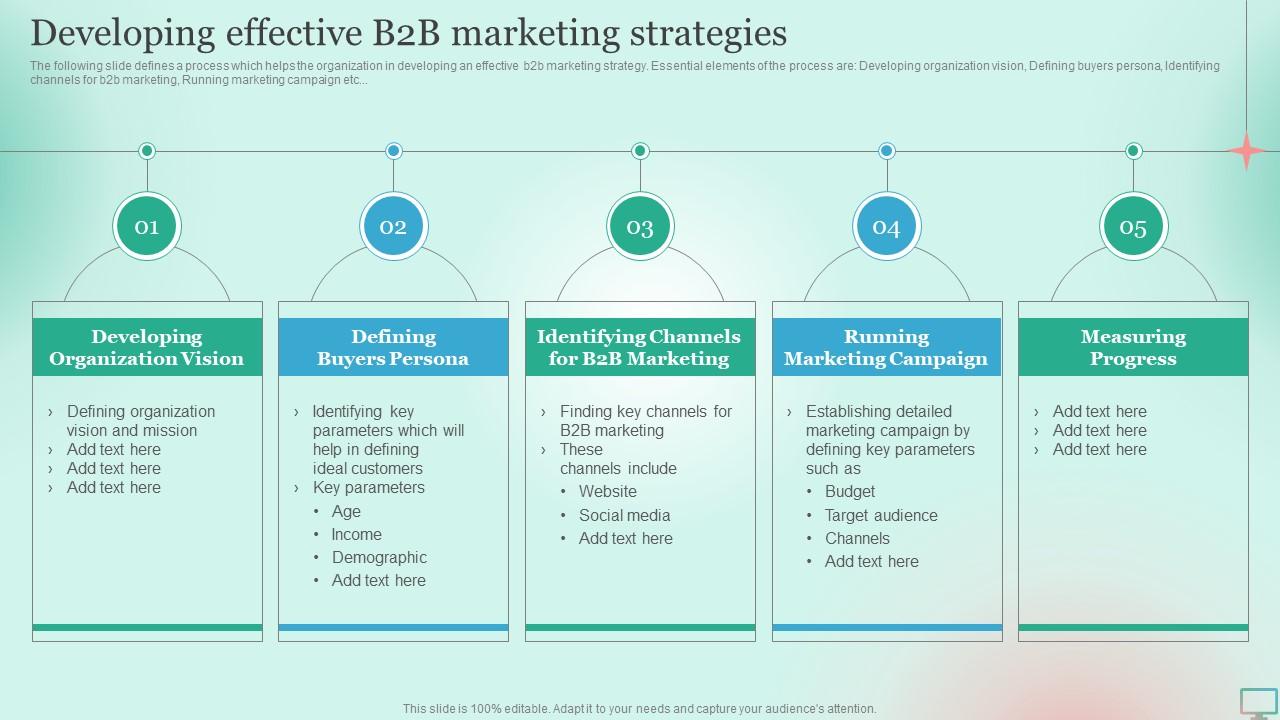 Developing effective B2B marketing strategies

The following slide defines a process which helps the organization in developing an effective b2b marketing strategy. Essential elements of the process are: Developing organization vision, Defining buyers persona, Identifying channels for b2b marketing, Running marketing campaign etc...

01

Developing Organization Vision

› Defining organization vision and mission
› Add text here
› Add text here
› Add text here

02

Defining Buyers Persona

› Identifying key parameters which will help in defining ideal customers
› Key parameters
• Age
• Income
• Demographic
• Add text here

03

Identifying Channels for B2B Marketing

› Finding key channels for B2B marketing
› These channels include
• Website
• Social media
• Add text here

04

Running Marketing Campaign

› Establishing detailed marketing campaign by defining key parameters such as
• Budget
• Target audience
• Channels
• Add text here

05

Measuring Progress

› Add text here
› Add text here
› Add text here

This slide is 100% editable. Adapt it to your needs and capture your audience's attention.